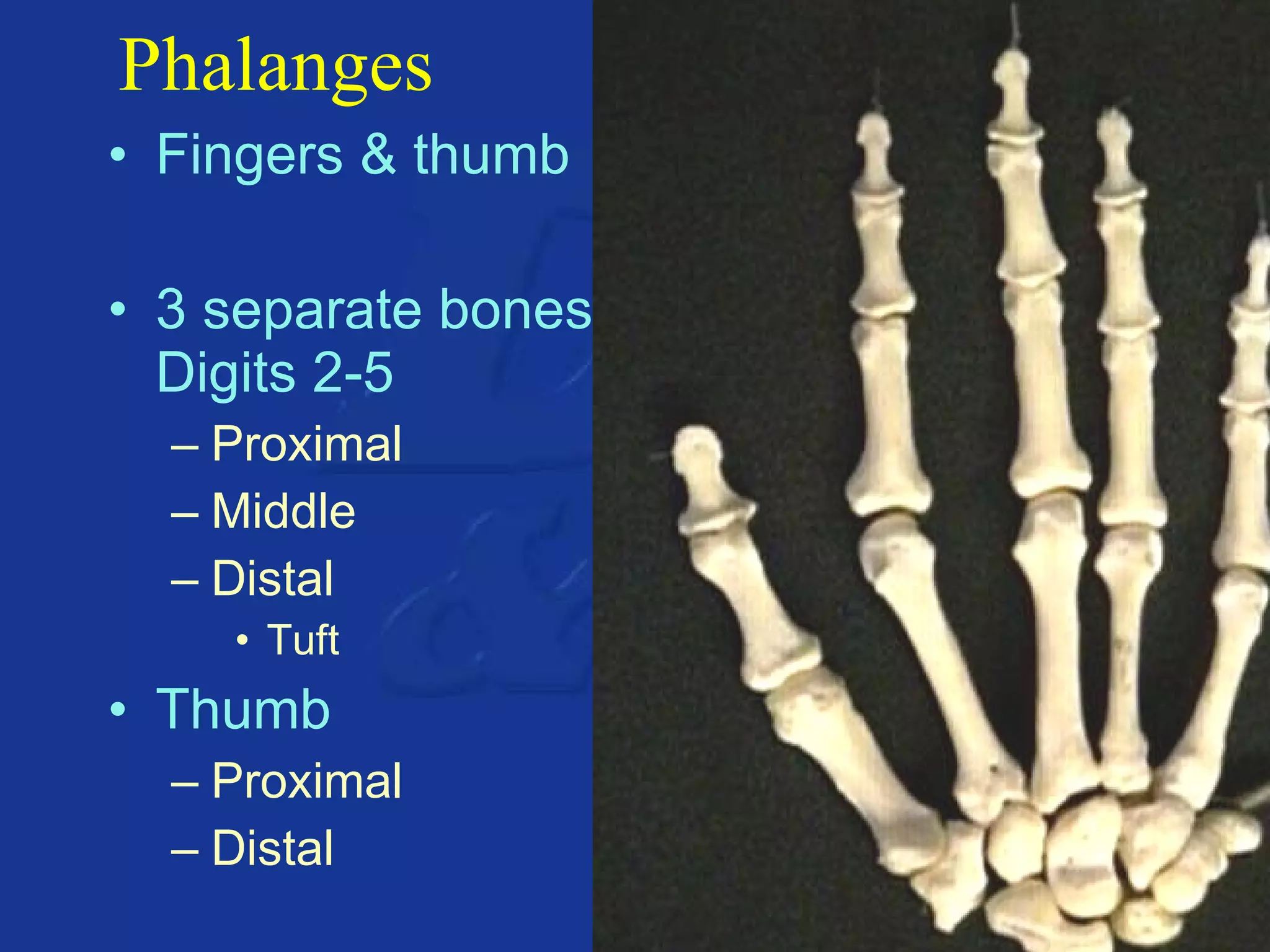 Phalanges

• Fingers & thumb

• 3 separate bones Digits 2-5
– Proximal
– Middle
– Distal
• Tuft

• Thumb
– Proximal
– Distal